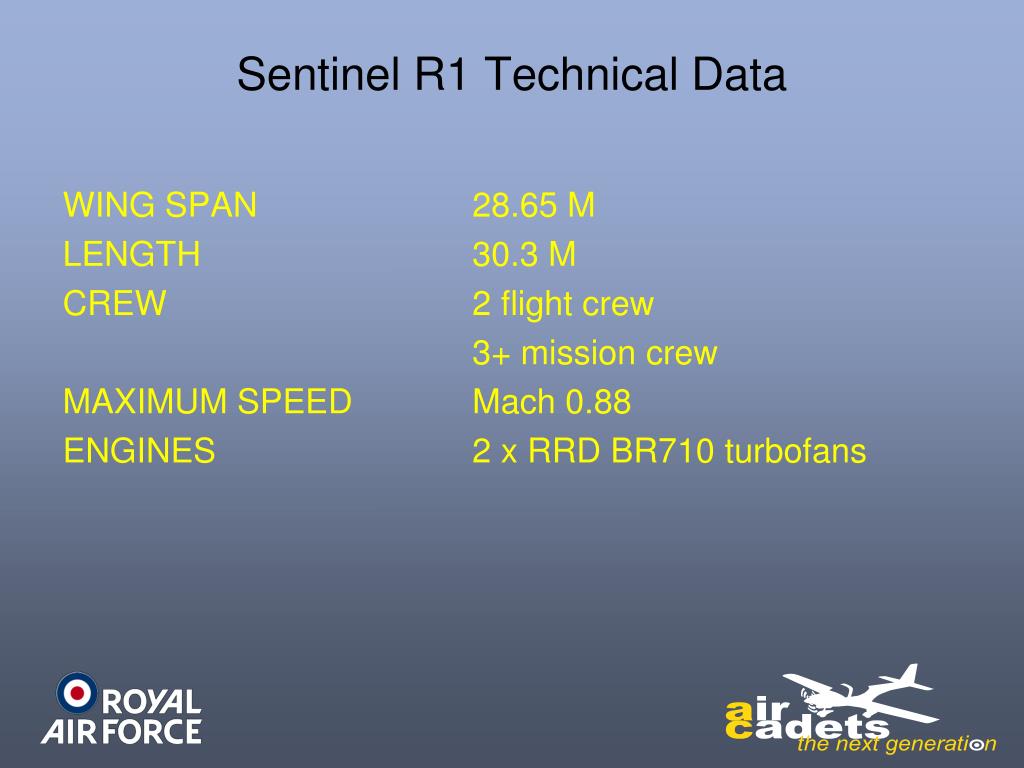 Sentinel R1 Technical Data

| | |
|---|---|
| WING SPAN | 28.65 M |
| LENGTH | 30.3 M |
| CREW | 2 flight crew |
| | 3+ mission crew |
| MAXIMUM SPEED | Mach 0.88 |
| ENGINES | 2 x RRD BR710 turbofans |

ROYAL AIR FORCE

air cadets
the next generation